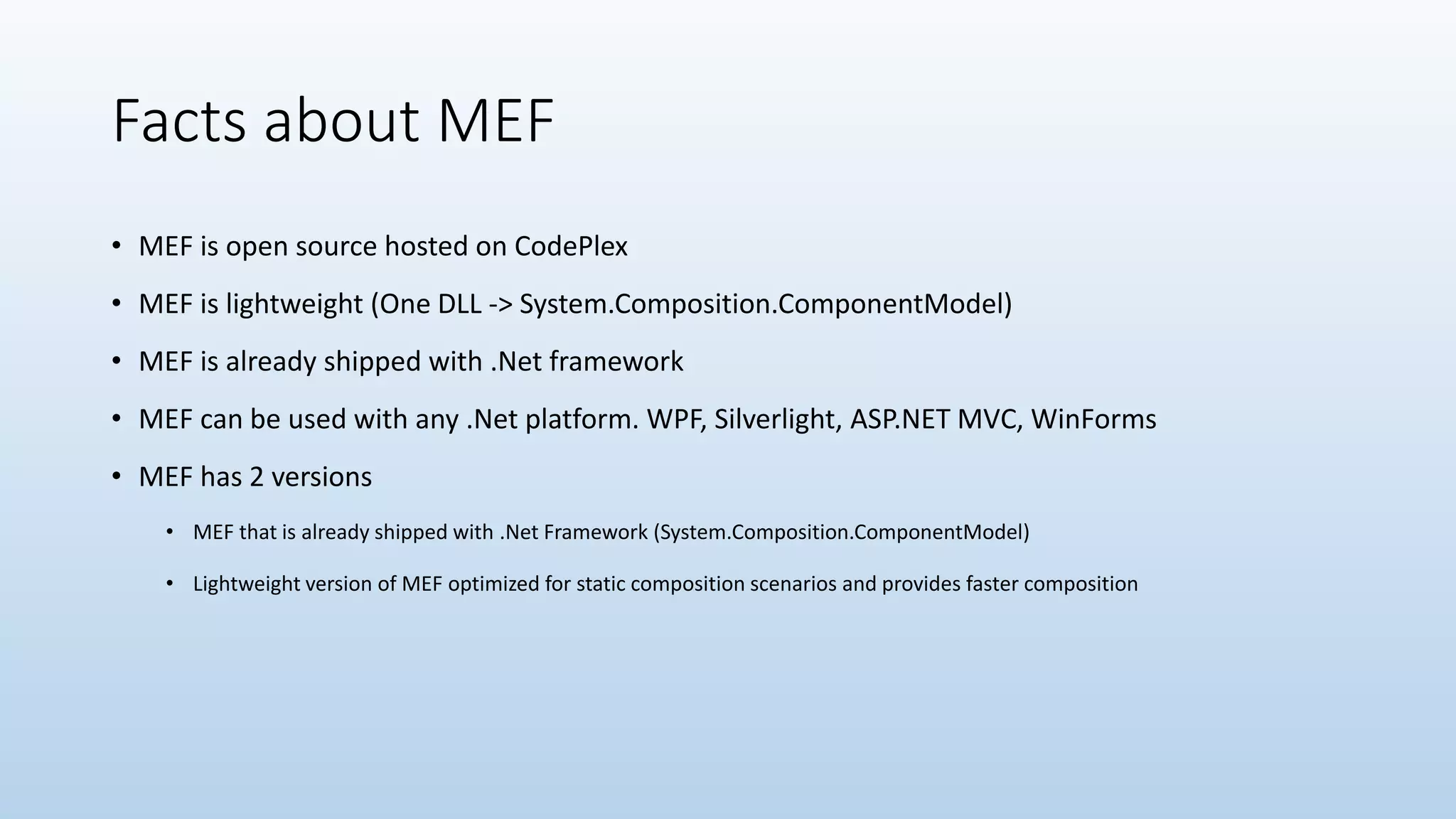 Facts about MEF

• MEF is open source hosted on CodePlex
• MEF is lightweight (One DLL -> System.Composition.ComponentModel)
• MEF is already shipped with .Net framework
• MEF can be used with any .Net platform. WPF, Silverlight, ASP.NET MVC, WinForms
• MEF has 2 versions
  • MEF that is already shipped with .Net Framework (System.Composition.ComponentModel)
  • Lightweight version of MEF optimized for static composition scenarios and provides faster composition